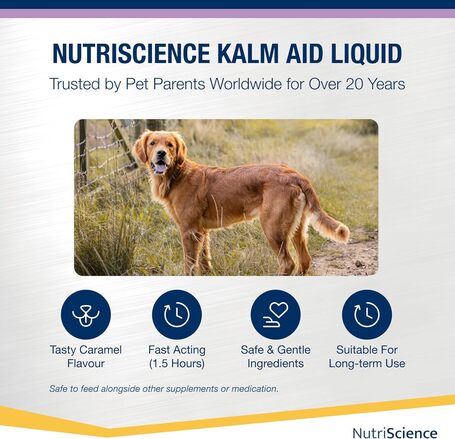 NUTRISCIENCE KALM AID LIQUID

Trusted by Pet Parents Worldwide for Over 20 Years

Tasty Caramel Flavour

Fast Acting (1.5 Hours)

Safe & Gentle Ingredients

Suitable For Long-term Use

Safe to feed alongside other supplements or medication.

NutriScience